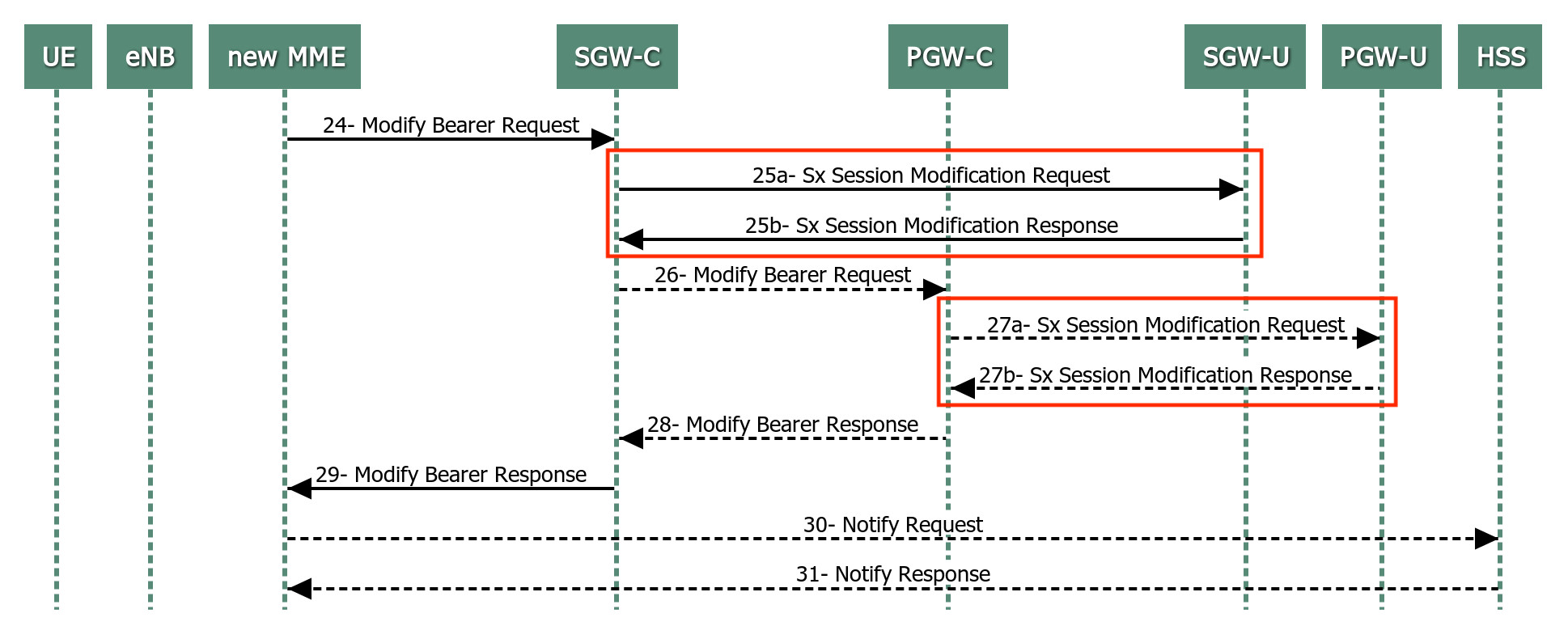 UE
eNB
new MME
SGW-C
PGW-C
SGW-U
PGW-U
HSS

24- Modify Bearer Request
25a- Sx Session Modification Request
25b- Sx Session Modification Response
26- Modify Bearer Request
27a- Sx Session Modification Request
27b- Sx Session Modification Response
28- Modify Bearer Response
29- Modify Bearer Response
30- Notify Request
31- Notify Response